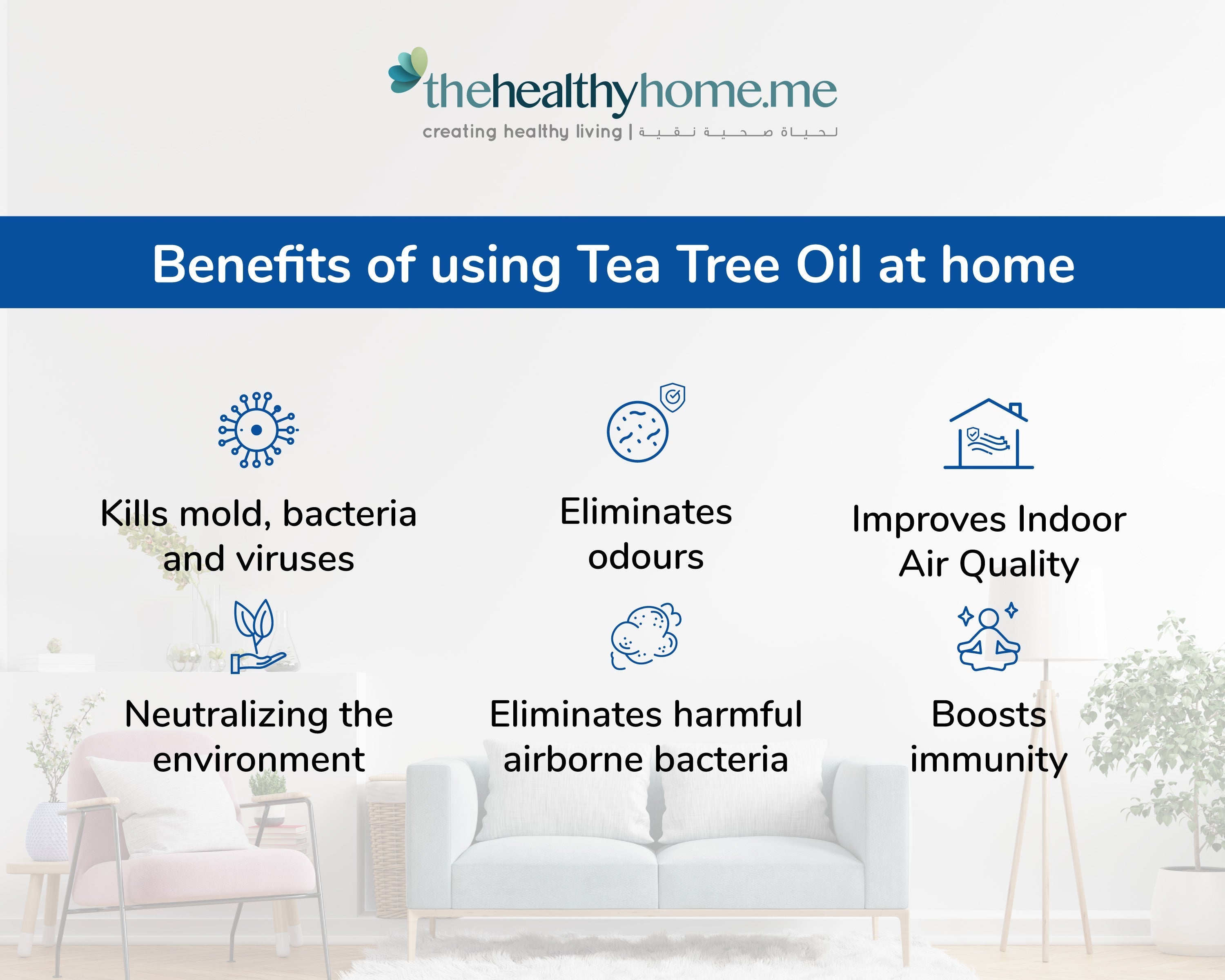 thehealthyhome.me

creating healthy living | لحياة صحية نقية

Benefits of using Tea Tree Oil at home

Kills mold, bacteria and viruses

Eliminates odours

Improves Indoor Air Quality

Neutralizing the environment

Eliminates harmful airborne bacteria

Boosts immunity